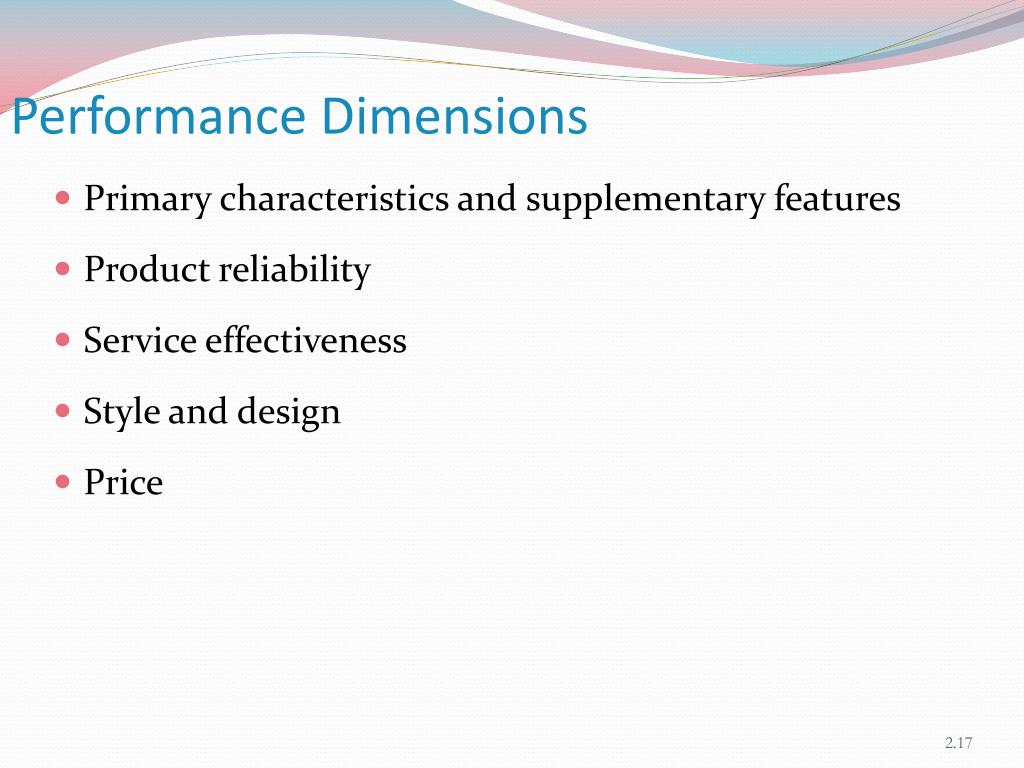 Performance Dimensions

- Primary characteristics and supplementary features
- Product reliability
- Service effectiveness
- Style and design
- Price

2.17